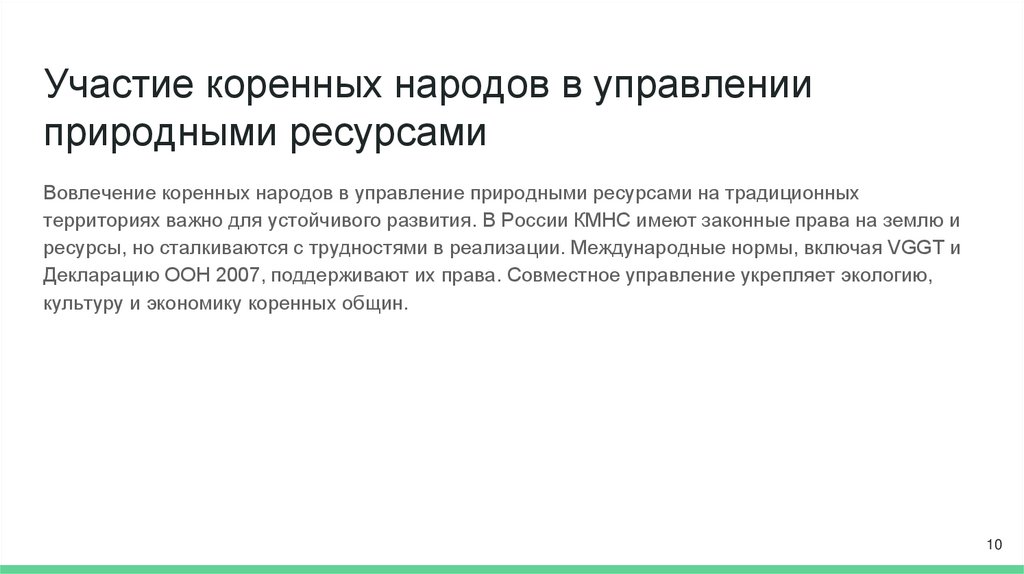 Участие коренных народов в управлении природными ресурсами

Вовлечение коренных народов в управление природными ресурсами на традиционных территориях важно для устойчивого развития. В России КМНС имеют законные права на землю и ресурсы, но сталкиваются с трудностями в реализации. Международные нормы, включая VGGT и Декларацию ООН 2007, поддерживают их права. Совместное управление укрепляет экологию, культуру и экономику коренных общин.

10